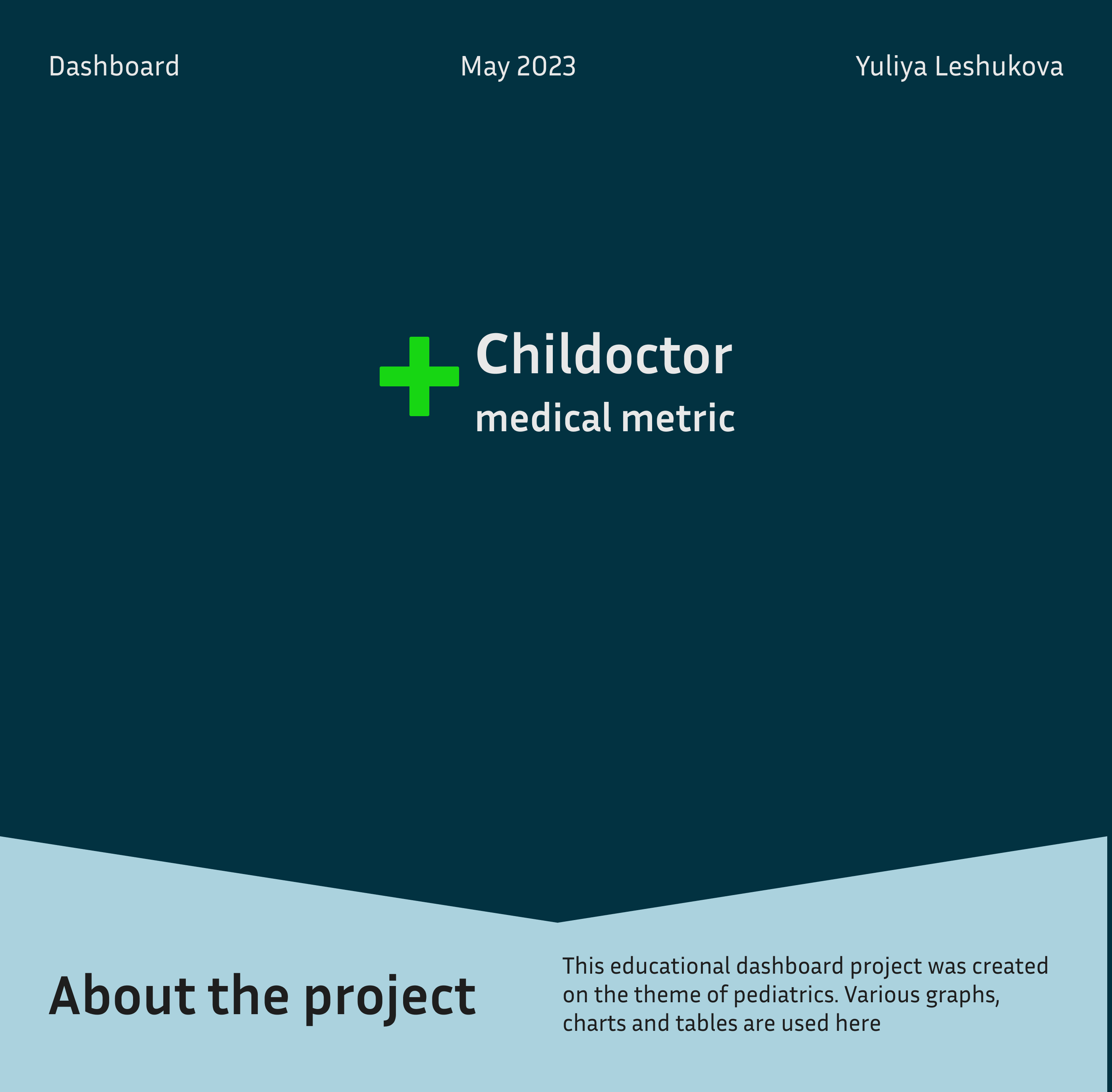 Dashboard

May 2023

Yuliya Leshukova

Childoctor
medical metric

About the project

This educational dashboard project was created on the theme of pediatrics. Various graphs, charts and tables are used here